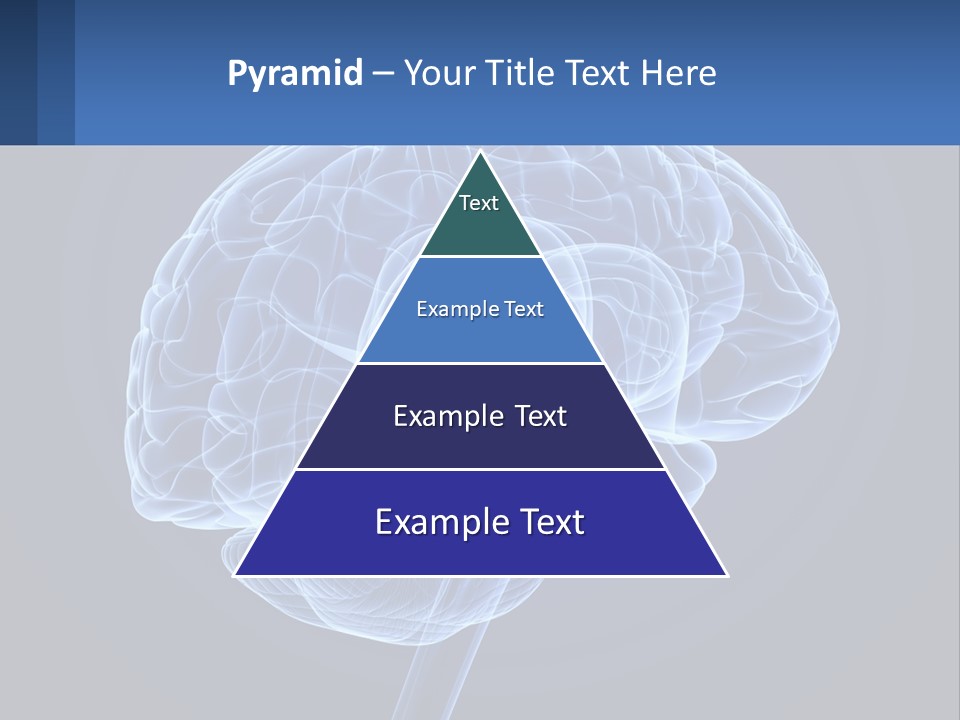 Pyramid – Your Title Text Here

Text

Example Text

Example Text

Example Text